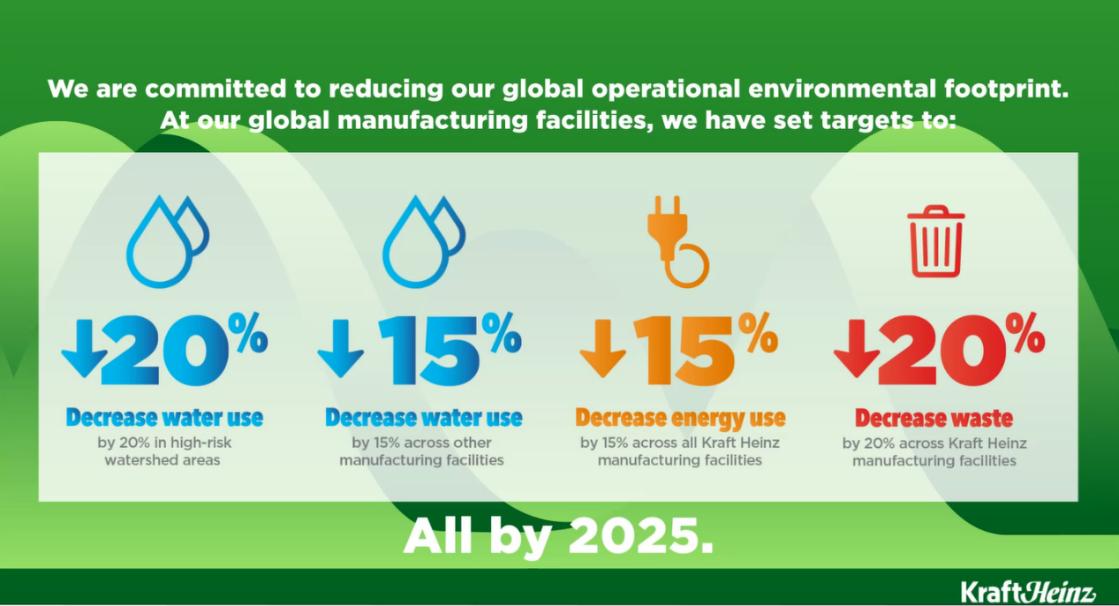 We are committed to reducing our global operational environmental footprint. At our global manufacturing facilities, we have set targets to:

↓20%
Decrease water use
by 20% in high-risk watershed areas

↓15%
Decrease water use
by 15% across other manufacturing facilities

↓15%
Decrease energy use
by 15% across all Kraft Heinz manufacturing facilities

↓20%
Decrease waste
by 20% across Kraft Heinz manufacturing facilities

All by 2025.

KraftHeinz